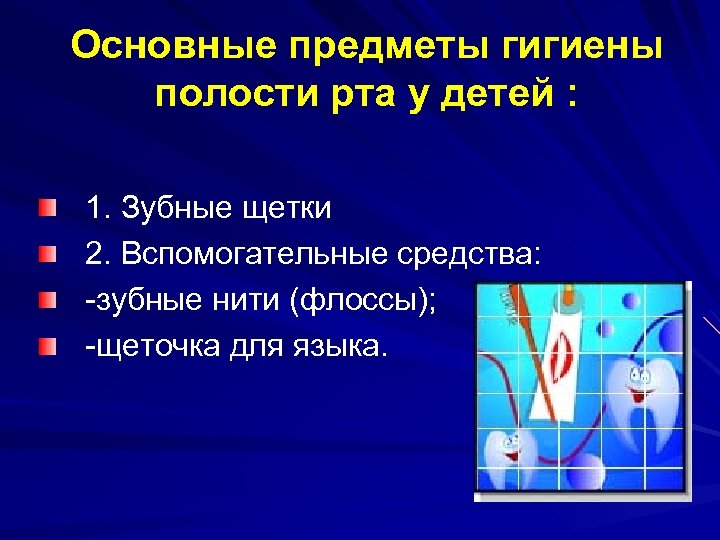 Основные предметы гигиены полости рта у детей :

1. Зубные щетки
2. Вспомогательные средства:
-зубные нити (флоссы);
-щеточка для языка.